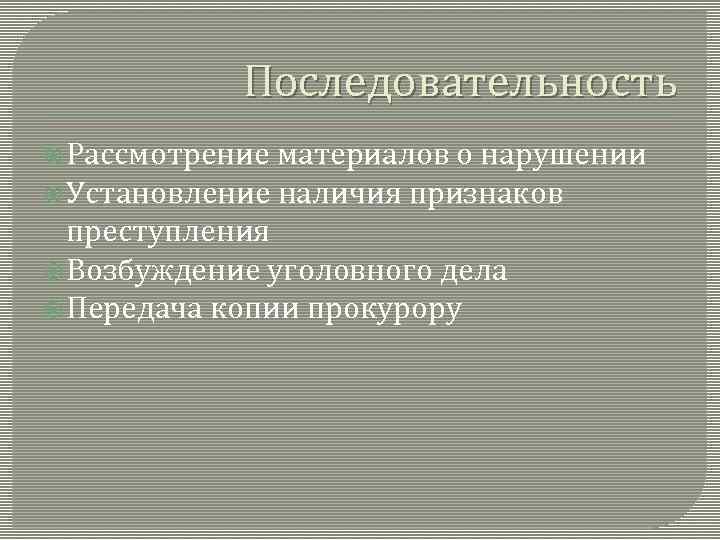 Последовательность

Рассмотрение материалов о нарушении
Установление наличия признаков преступления
Возбуждение уголовного дела
Передача копии прокурору